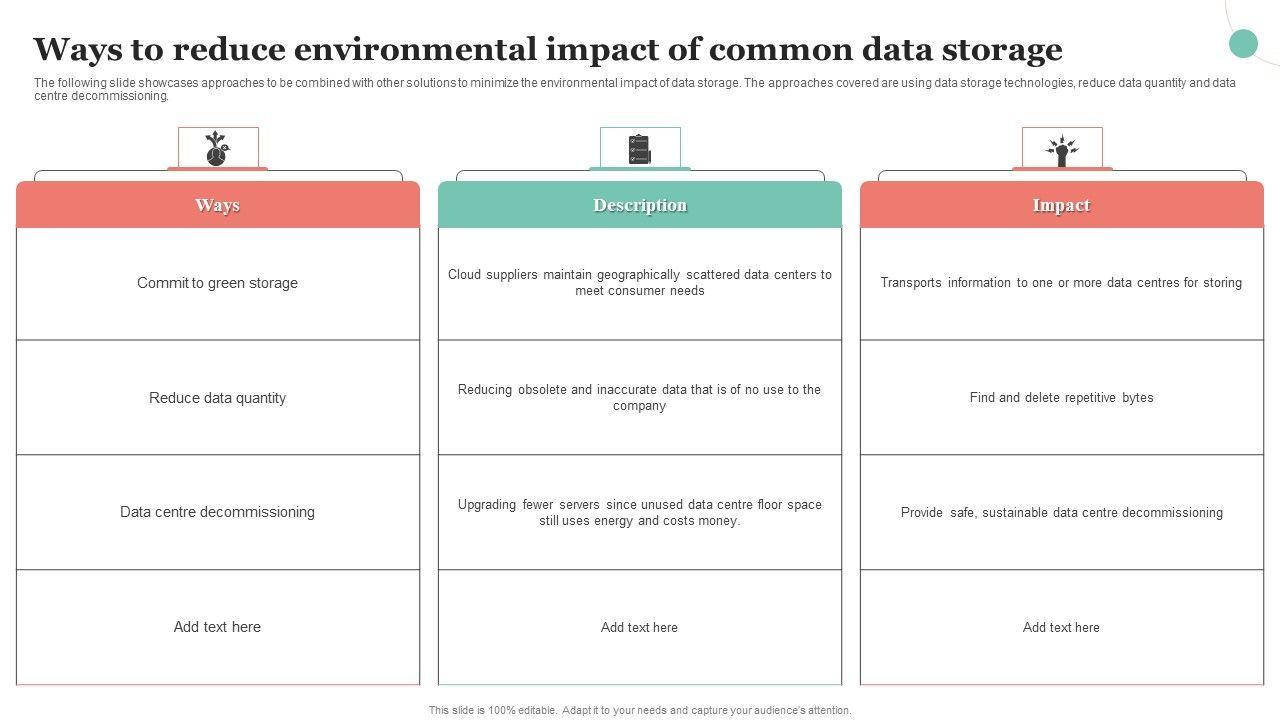 Ways to reduce environmental impact of common data storage

The following slide showcases approaches to be combined with other solutions to minimize the environmental impact of data storage. The approaches covered are using data storage technologies, reduce data quantity and data centre decommissioning.

| Ways | Description | Impact |
|---|---|---|
| Commit to green storage | Cloud suppliers maintain geographically scattered data centers to meet consumer needs | Transports information to one or more data centres for storing |
| Reduce data quantity | Reducing obsolete and inaccurate data that is of no use to the company | Find and delete repetitive bytes |
| Data centre decommissioning | Upgrading fewer servers since unused data centre floor space still uses energy and costs money. | Provide safe, sustainable data centre decommissioning |
| Add text here | Add text here | Add text here |

This slide is 100% editable. Adapt it to your needs and capture your audience's attention.